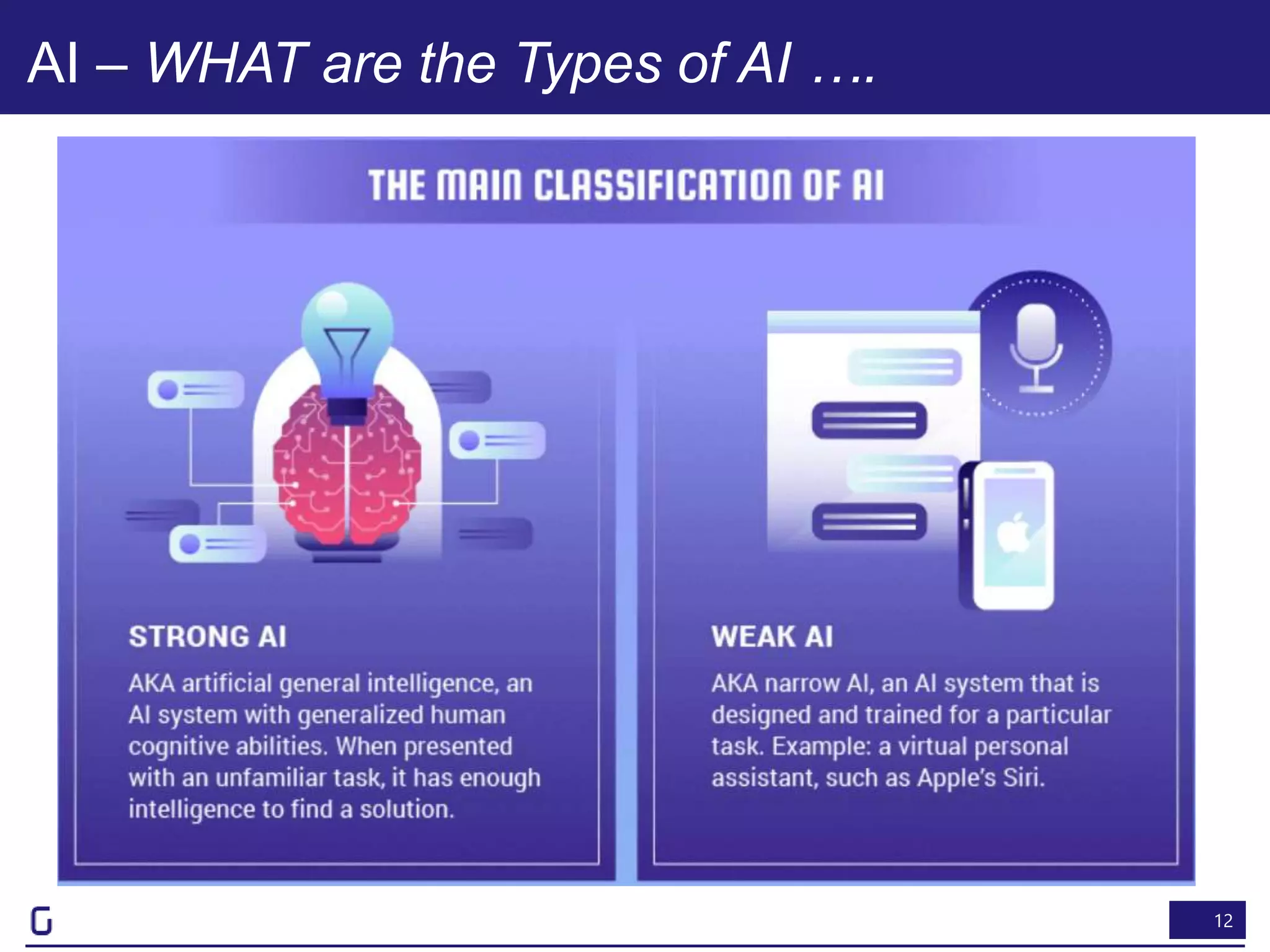 AI – WHAT are the Types of AI ….

THE MAIN CLASSIFICATION OF AI

STRONG AI

AKA artificial general intelligence, an AI system with generalized human cognitive abilities. When presented with an unfamiliar task, it has enough intelligence to find a solution.

WEAK AI

AKA narrow AI, an AI system that is designed and trained for a particular task. Example: a virtual personal assistant, such as Apple's Siri.

G

12